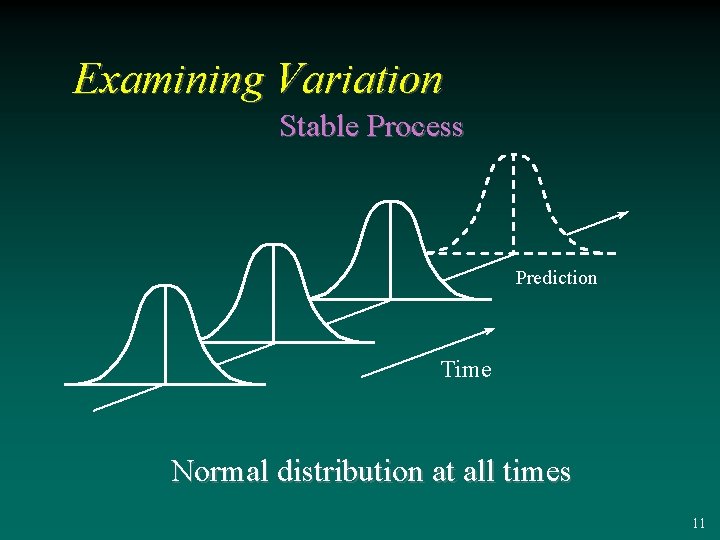 Examining Variation

Stable Process

Prediction

Time

Normal distribution at all times

11